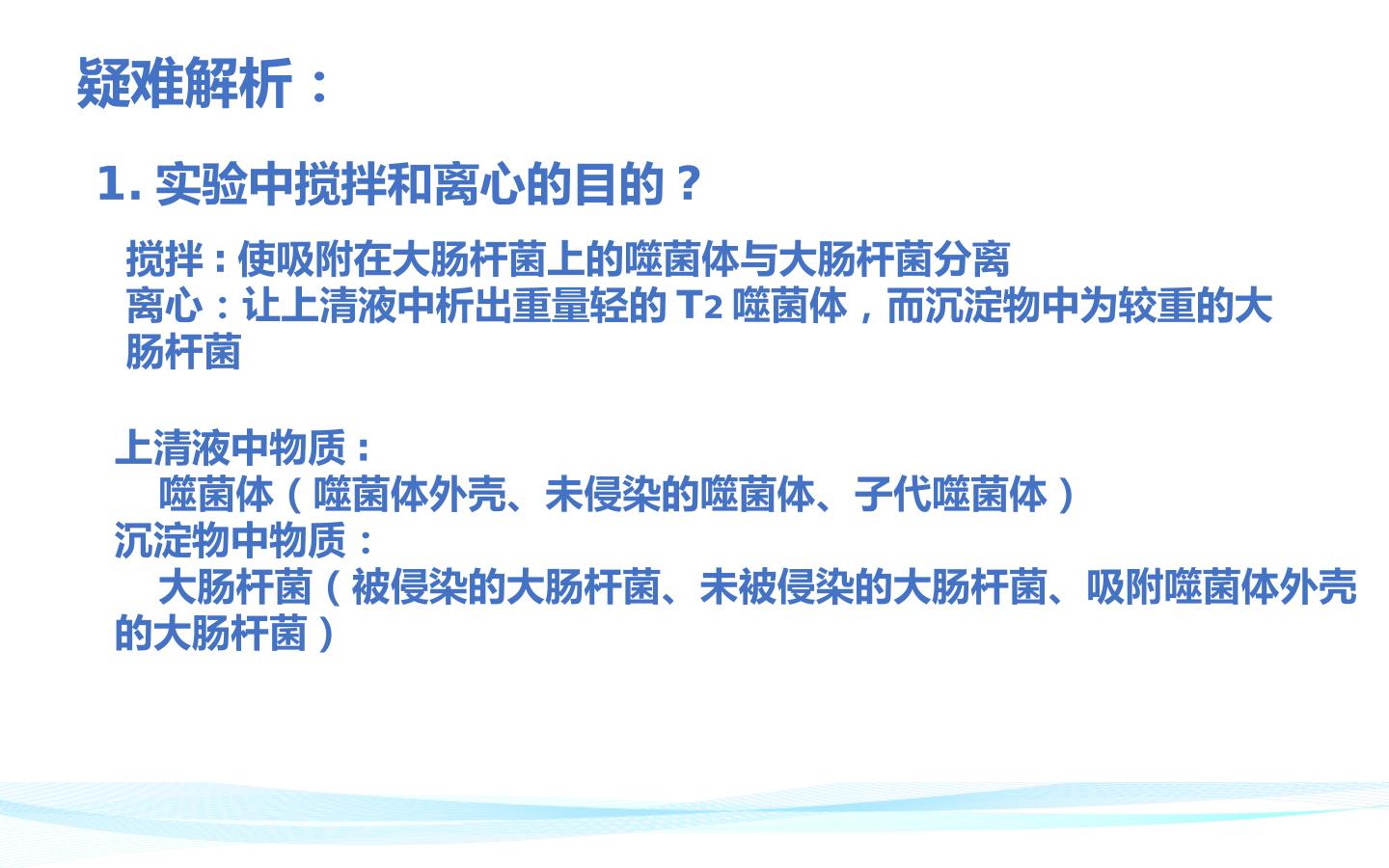 疑难解析：

1. 实验中搅拌和离心的目的？

搅拌：使吸附在大肠杆菌上的噬菌体与大肠杆菌分离
离心：让上清液中析出重量轻的 $T_2$ 噬菌体，而沉淀物中为较重的大肠杆菌

上清液中物质：
噬菌体（噬菌体外壳、未侵染的噬菌体、子代噬菌体）
沉淀物中物质：
大肠杆菌（被侵染的大肠杆菌、未被侵染的大肠杆菌、吸附噬菌体外壳的大肠杆菌）